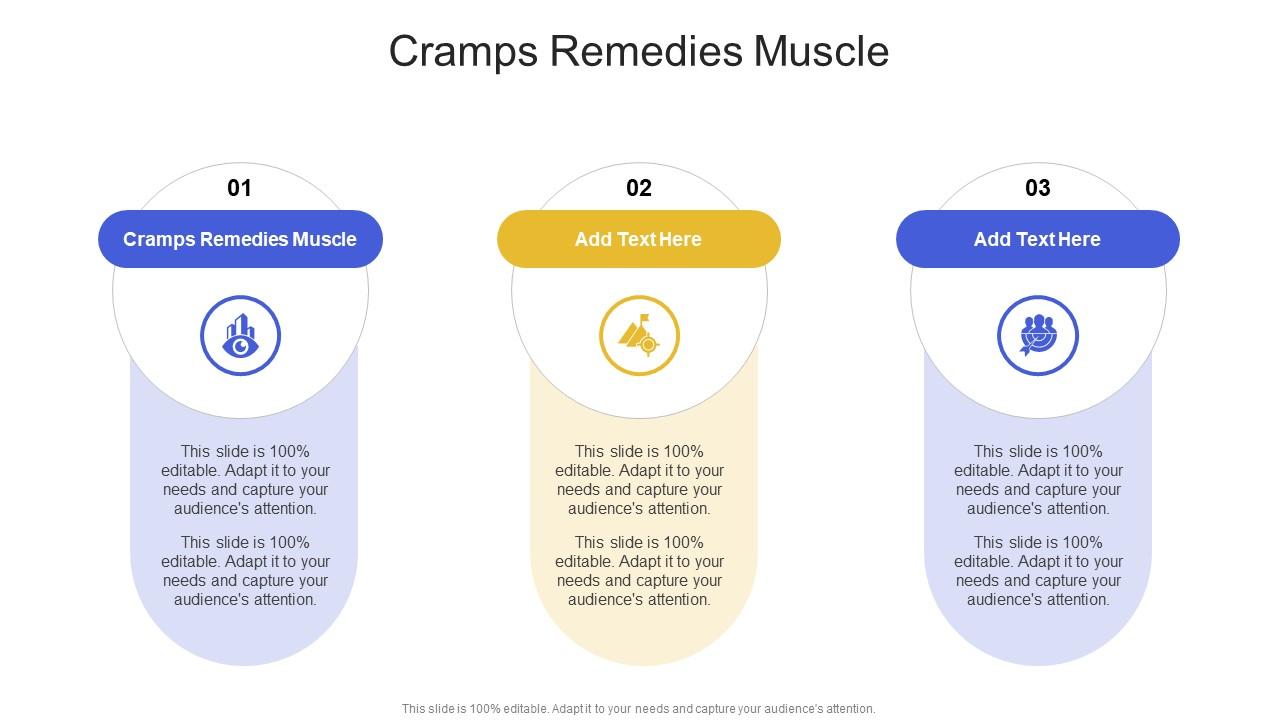 Cramps Remedies Muscle

01

Cramps Remedies Muscle

This slide is 100% editable. Adapt it to your needs and capture your audience's attention.

This slide is 100% editable. Adapt it to your needs and capture your audience's attention.

02

Add Text Here

This slide is 100% editable. Adapt it to your needs and capture your audience's attention.

This slide is 100% editable. Adapt it to your needs and capture your audience's attention.

03

Add Text Here

This slide is 100% editable. Adapt it to your needs and capture your audience's attention.

This slide is 100% editable. Adapt it to your needs and capture your audience's attention.

This slide is 100% editable. Adapt it to your needs and capture your audience's attention.